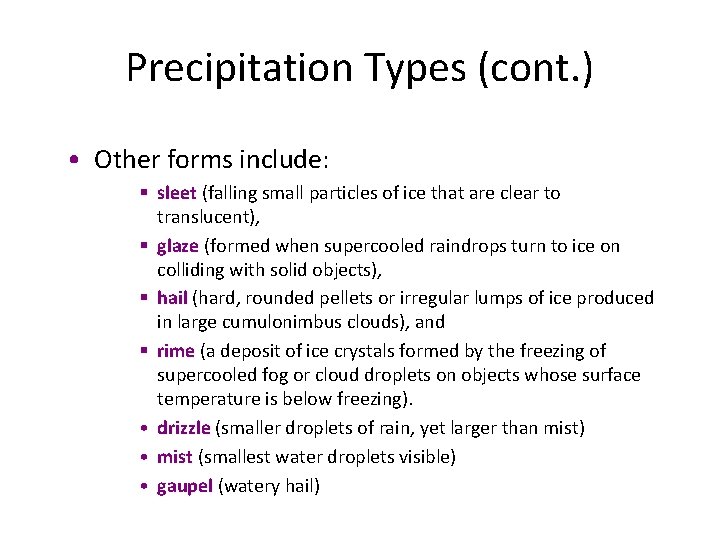 Precipitation Types (cont.)

• Other forms include:

▪ sleet (falling small particles of ice that are clear to translucent),

▪ glaze (formed when supercooled raindrops turn to ice on colliding with solid objects),

▪ hail (hard, rounded pellets or irregular lumps of ice produced in large cumulonimbus clouds), and

▪ rime (a deposit of ice crystals formed by the freezing of supercooled fog or cloud droplets on objects whose surface temperature is below freezing).

• drizzle (smaller droplets of rain, yet larger than mist)

• mist (smallest water droplets visible)

• gaupel (watery hail)